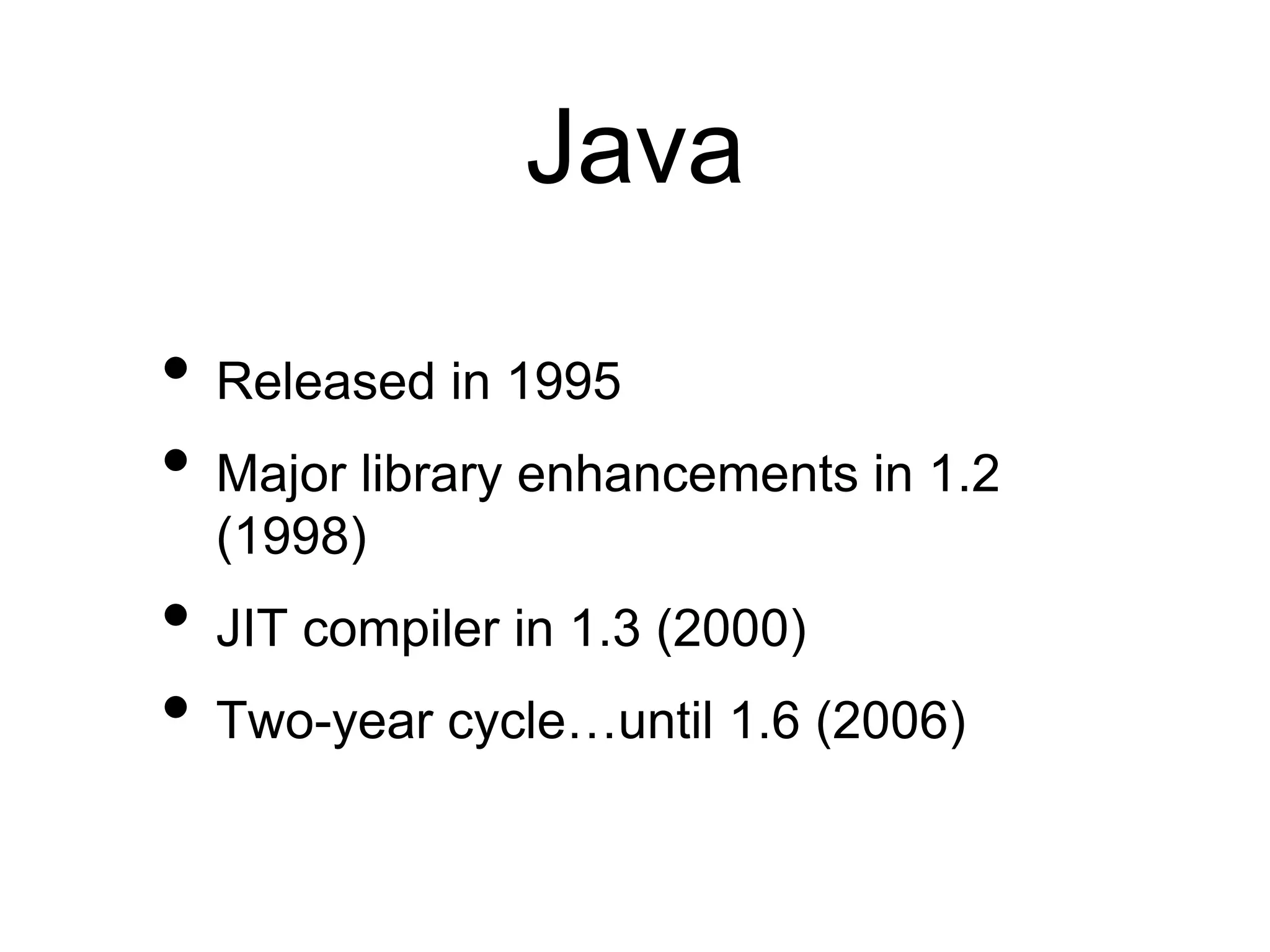 Java

• Released in 1995
• Major library enhancements in 1.2 (1998)
• JIT compiler in 1.3 (2000)
• Two-year cycle…until 1.6 (2006)